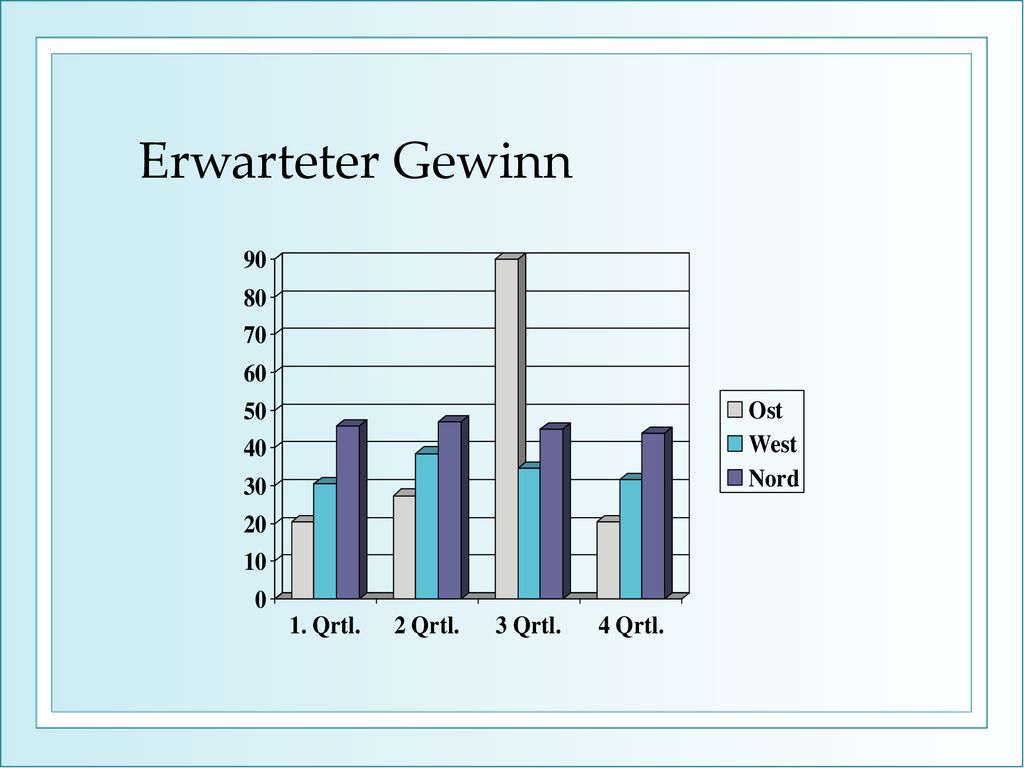 Erwarteter Gewinn

90
80
70
60
50
40
30
20
10
0

1. Qrtl.
2 Qrtl.
3 Qrtl.
4 Qrtl.

Ost
West
Nord